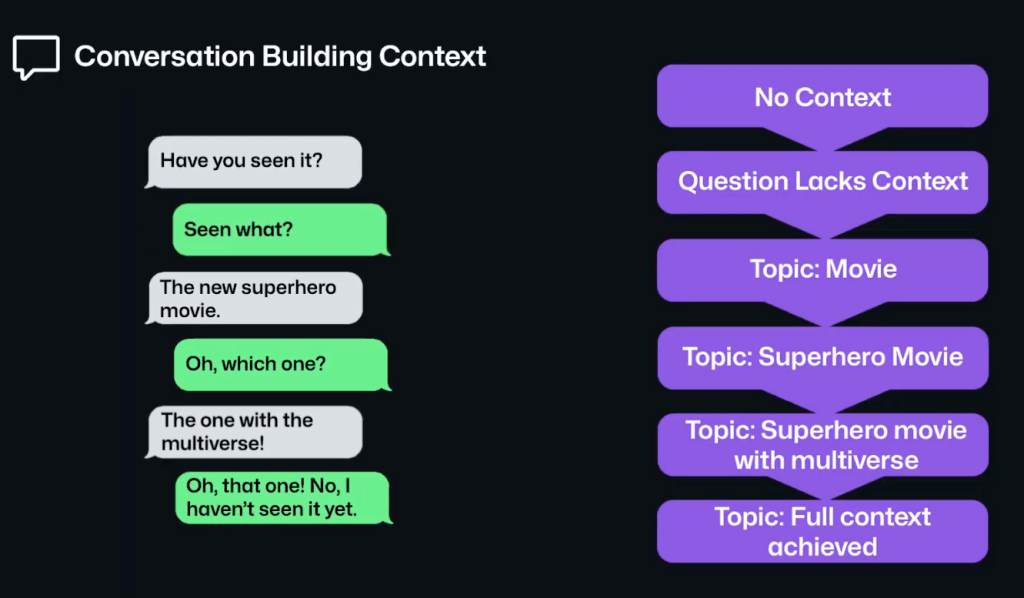 Conversation Building Context

Have you seen it?

Seen what?

The new superhero movie.

Oh, which one?

The one with the multiverse!

Oh, that one! No, I haven't seen it yet.

No Context

Question Lacks Context

Topic: Movie

Topic: Superhero Movie

Topic: Superhero movie with multiverse

Topic: Full context achieved